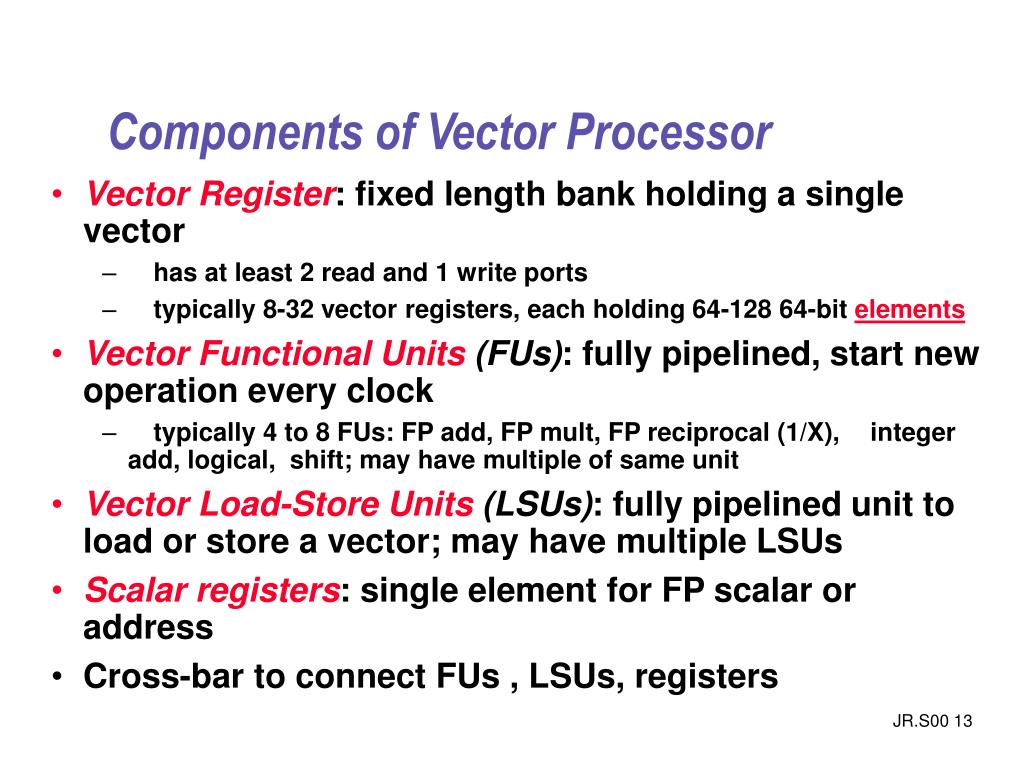 Components of Vector Processor

• Vector Register: fixed length bank holding a single vector
– has at least 2 read and 1 write ports
– typically 8-32 vector registers, each holding 64-128 64-bit elements

• Vector Functional Units (FUs): fully pipelined, start new operation every clock
– typically 4 to 8 FUs: FP add, FP mult, FP reciprocal (1/X), integer add, logical, shift; may have multiple of same unit

• Vector Load-Store Units (LSUs): fully pipelined unit to load or store a vector; may have multiple LSUs

• Scalar registers: single element for FP scalar or address

• Cross-bar to connect FUs , LSUs, registers

JR.S00 13